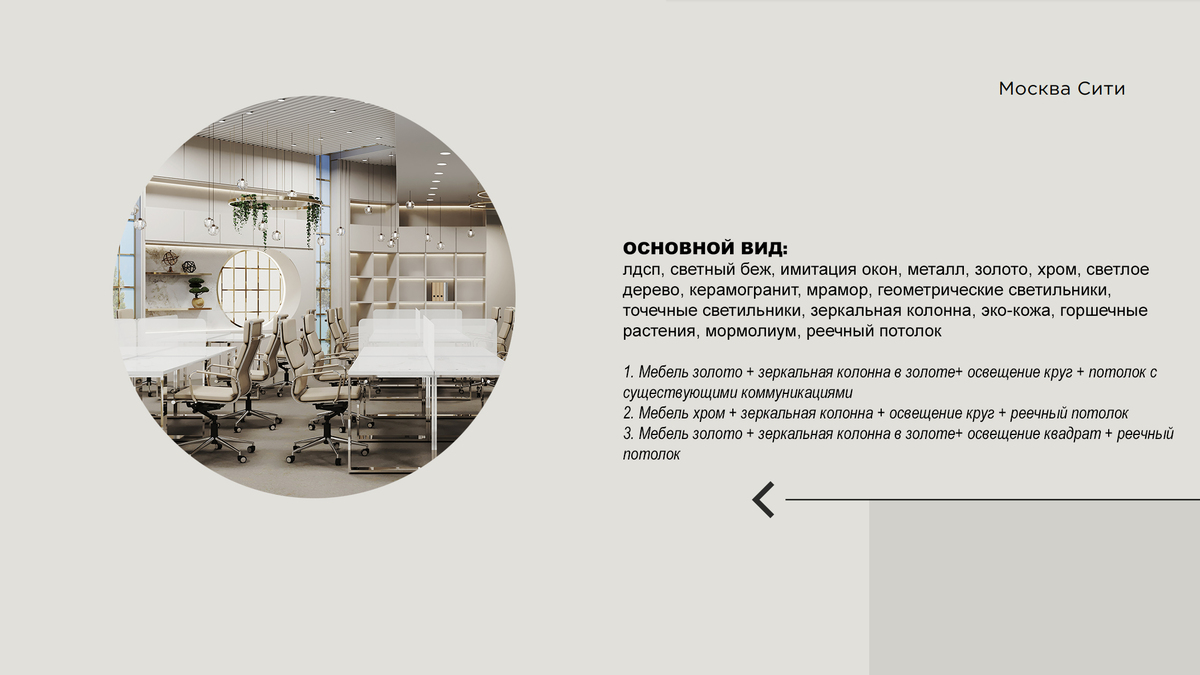 Москва Сити

основной вид:
лдсп, светный беж, имитация окон, металл, золото, хром, светлое дерево, керамогранит, мрамор, геометрические светильники, точечные светильники, зеркальная колонна, эко-кожа, горшечные растения, мормолиум, реечный потолок

1. Мебель золото + зеркальная колонна в золоте+ освещение круг + потолок с существующими коммуникациями
2. Мебель хром + зеркальная колонна + освещение круг + реечный потолок
3. Мебель золото + зеркальная колонна в золоте+ освещение квадрат + реечный потолок